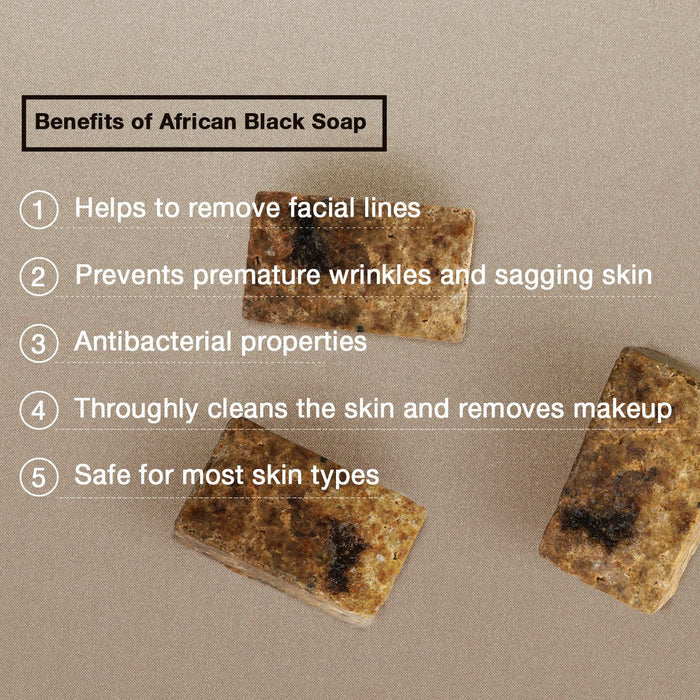 Benefits of African Black Soap

1 Helps to remove facial lines

2 Prevents premature wrinkles and sagging skin

3 Antibacterial properties

4 Throughly cleans the skin and removes makeup

5 Safe for most skin types